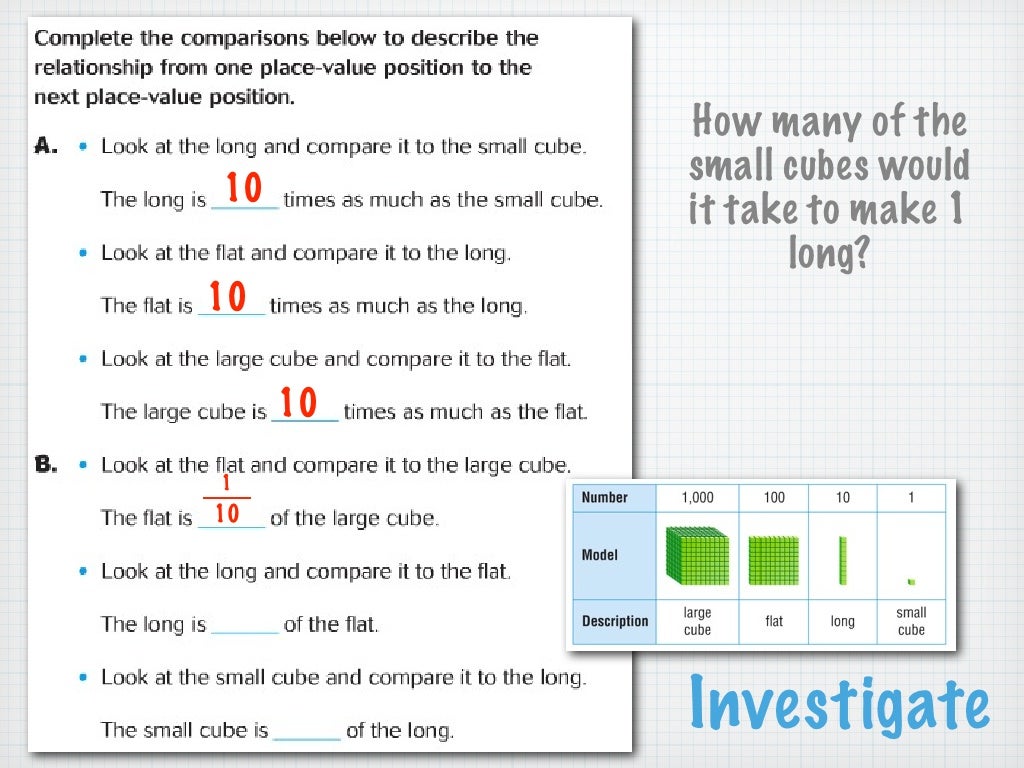 Complete the comparisons below to describe the relationship from one place-value position to the next place-value position.

A. • Look at the long and compare it to the small cube.

The long is 10 times as much as the small cube.

• Look at the flat and compare it to the long.

The flat is 10 times as much as the long.

• Look at the large cube and compare it to the flat.

The large cube is 10 times as much as the flat.

B. • Look at the flat and compare it to the large cube.

The flat is $\frac{1}{10}$ of the large cube.

• Look at the long and compare it to the flat.

The long is ______ of the flat.

• Look at the small cube and compare it to the long.

The small cube is ______ of the long.

How many of the small cubes would it take to make 1 long?

| Number | 1,000 | 100 | 10 | 1 |
|---|---|---|---|---|
| Model | | | | |
| Description | large cube | flat | long | small cube |

Investigate